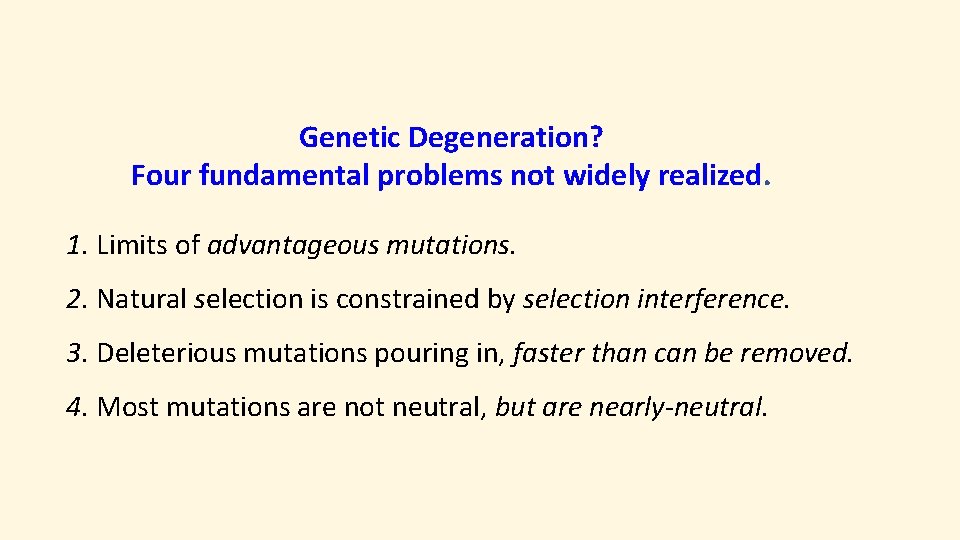 Genetic Degeneration?
Four fundamental problems not widely realized.

1. Limits of advantageous mutations.

2. Natural selection is constrained by selection interference.

3. Deleterious mutations pouring in, faster than can be removed.

4. Most mutations are not neutral, but are nearly-neutral.